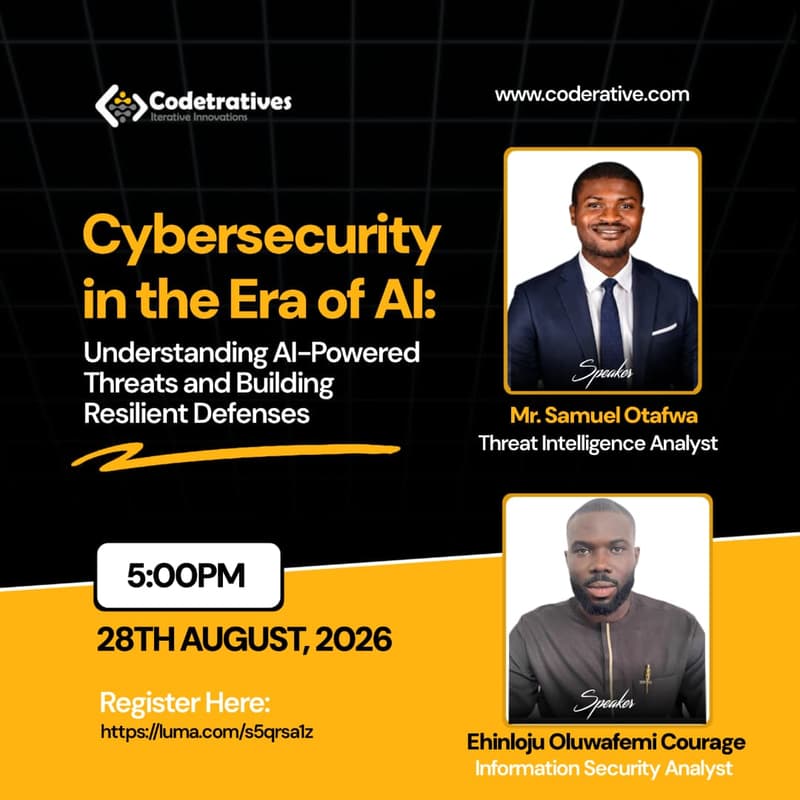 Codetratives
Iterative Innovations

www.coderative.com

Cybersecurity in the Era of AI:
Understanding AI-Powered Threats and Building Resilient Defenses

Speaker
Mr. Samuel Otafwa
Threat Intelligence Analyst

5:00PM

28TH AUGUST, 2026

Register Here:
https://luma.com/s5qrsa1z

Speaker
Ehinloju Oluwafemi Courage
Information Security Analyst